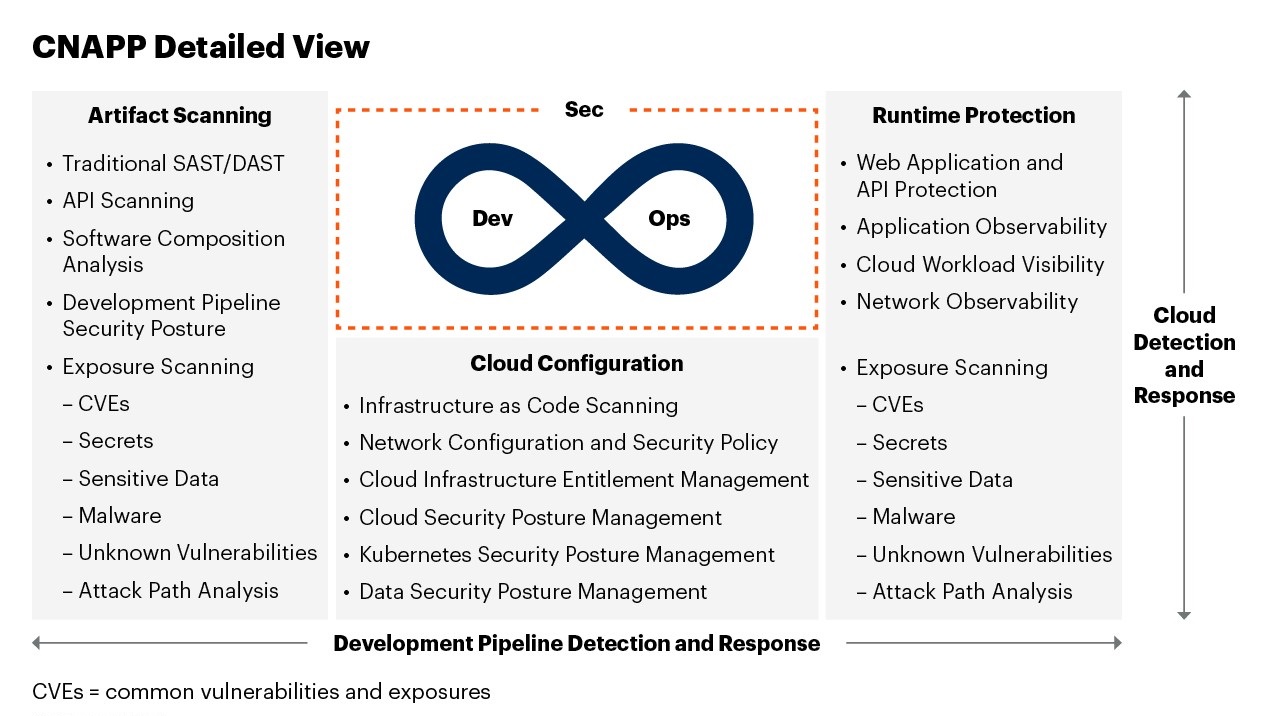 CNAPP Detailed View

Artifact Scanning

• Traditional SAST/DAST
• API Scanning
• Software Composition Analysis
• Development Pipeline Security Posture
• Exposure Scanning
– CVEs
– Secrets
– Sensitive Data
– Malware
– Unknown Vulnerabilities
– Attack Path Analysis

Sec

Dev

Ops

Cloud Configuration

• Infrastructure as Code Scanning
• Network Configuration and Security Policy
• Cloud Infrastructure Entitlement Management
• Cloud Security Posture Management
• Kubernetes Security Posture Management
• Data Security Posture Management

Runtime Protection

• Web Application and API Protection
• Application Observability
• Cloud Workload Visibility
• Network Observability

• Exposure Scanning
– CVEs
– Secrets
– Sensitive Data
– Malware
– Unknown Vulnerabilities
– Attack Path Analysis

Cloud Detection and Response

Development Pipeline Detection and Response

CVEs = common vulnerabilities and exposures